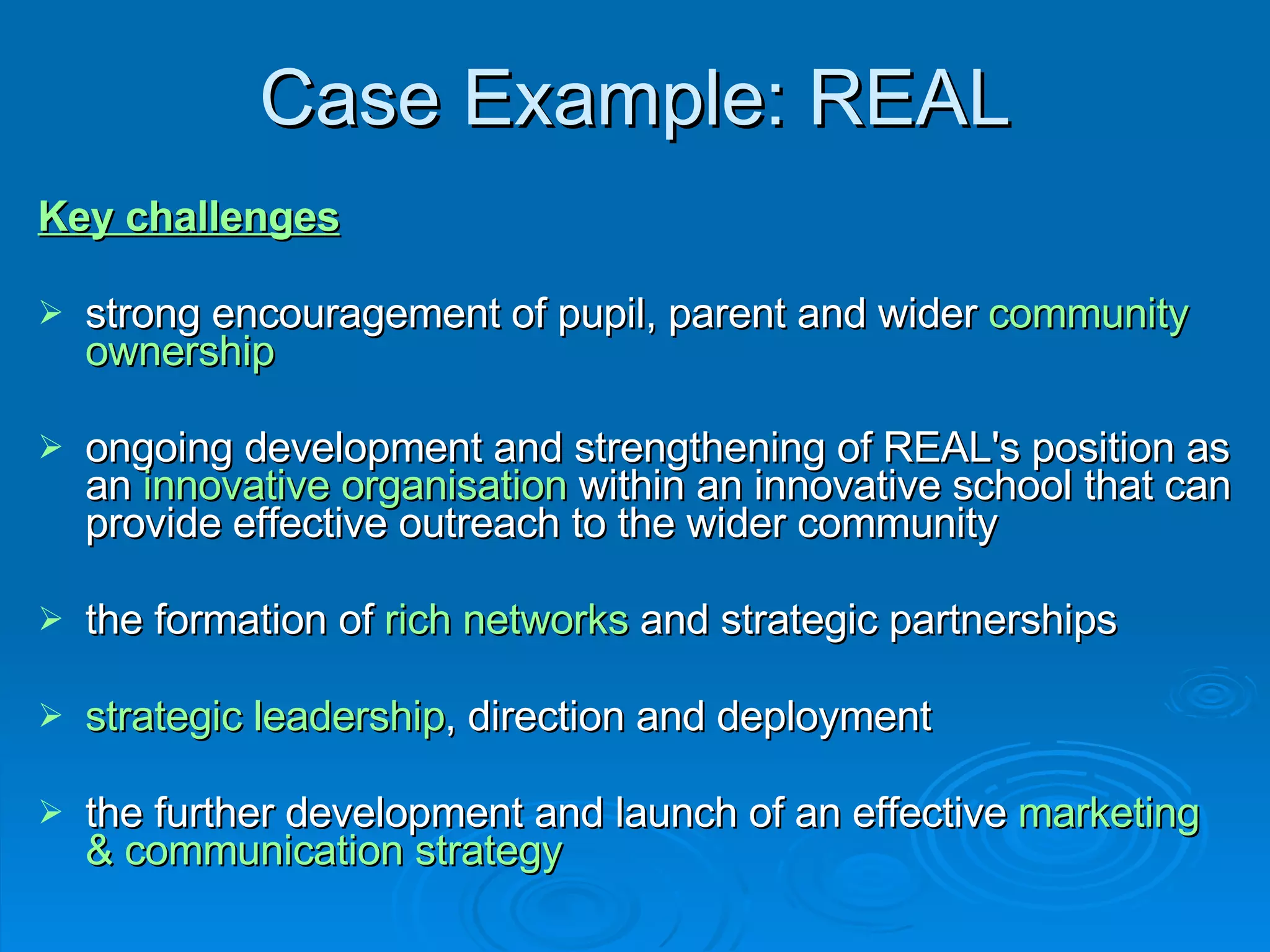 Case Example: REAL

Key challenges

➢ strong encouragement of pupil, parent and wider community ownership

➢ ongoing development and strengthening of REAL's position as an innovative organisation within an innovative school that can provide effective outreach to the wider community

➢ the formation of rich networks and strategic partnerships

➢ strategic leadership, direction and deployment

➢ the further development and launch of an effective marketing & communication strategy